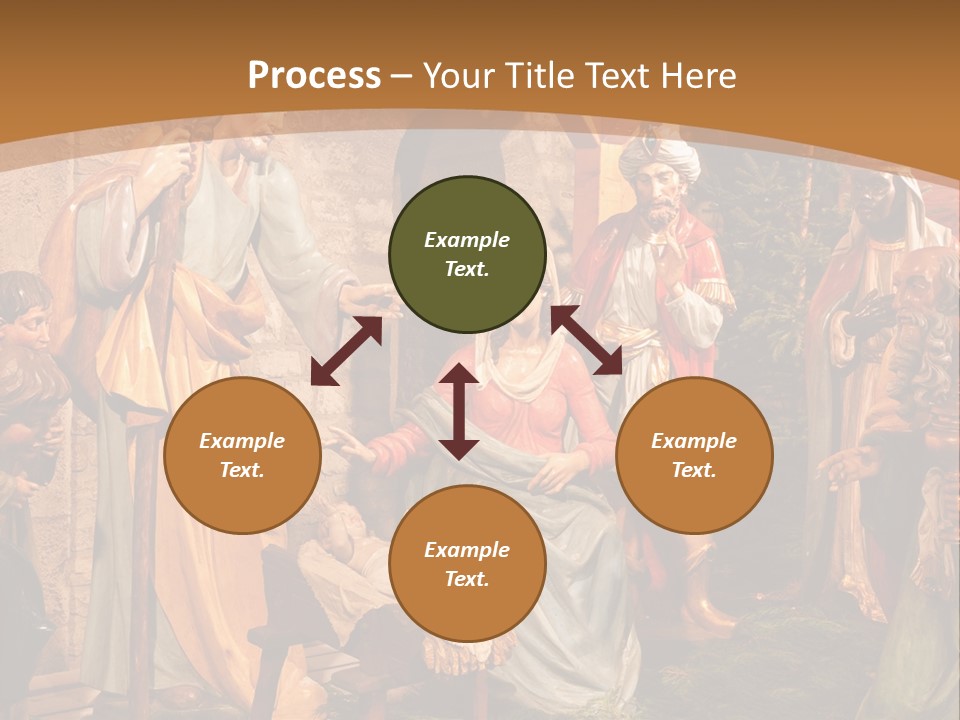 Process – Your Title Text Here

Example Text.

Example Text.

Example Text.

Example Text.